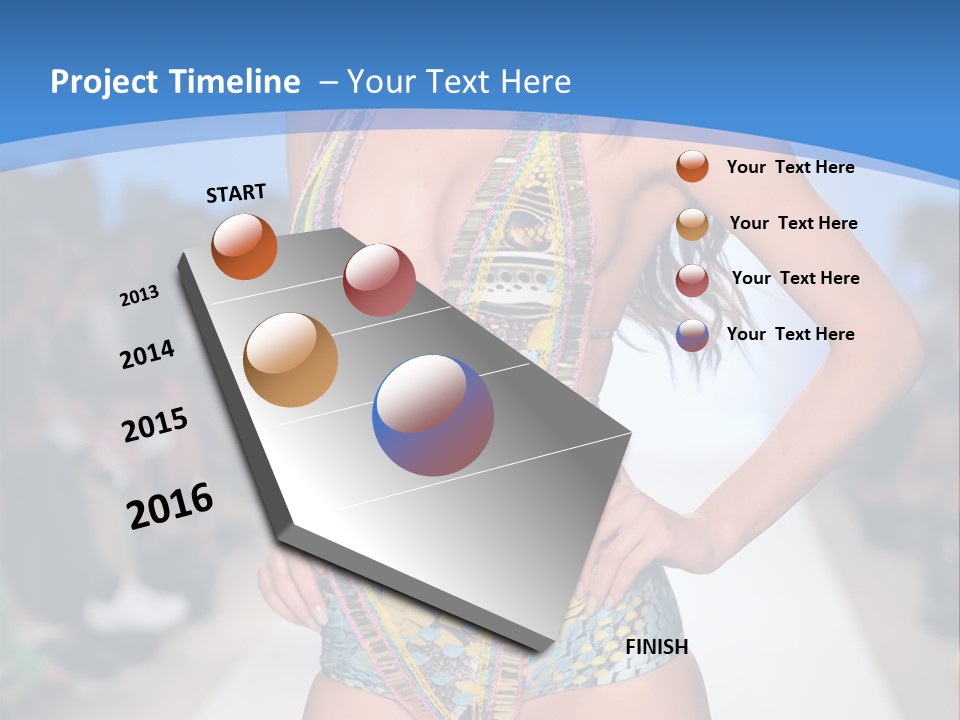 Project Timeline – Your Text Here

START

2013

2014

2015

2016

FINISH

Your Text Here

Your Text Here

Your Text Here

Your Text Here